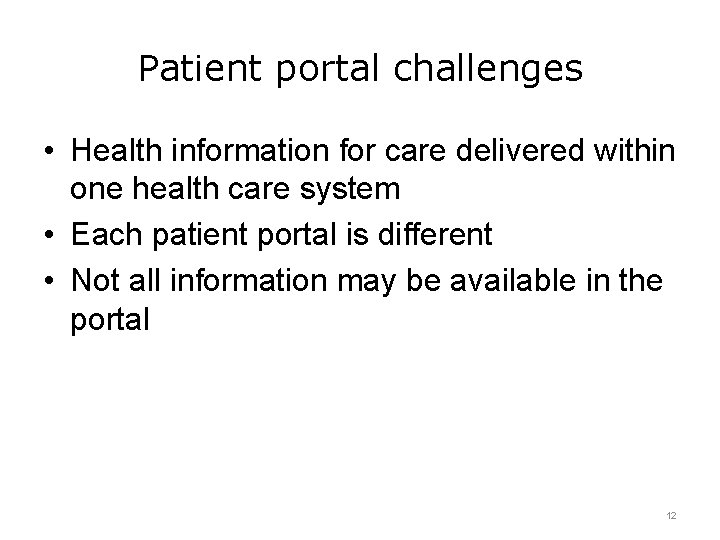 Patient portal challenges

• Health information for care delivered within one health care system
• Each patient portal is different
• Not all information may be available in the portal

12